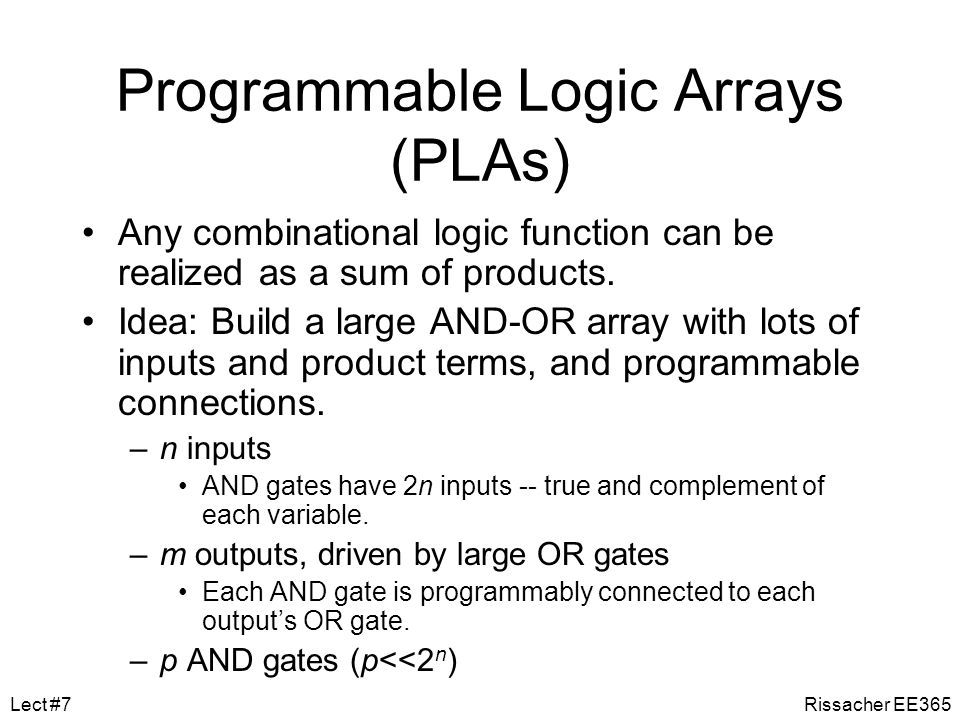 Programmable Logic Arrays (PLAs)

• Any combinational logic function can be realized as a sum of products.

• Idea: Build a large AND-OR array with lots of inputs and product terms, and programmable connections.

– $n$ inputs

• AND gates have $2n$ inputs -- true and complement of each variable.

– $m$ outputs, driven by large OR gates

• Each AND gate is programmably connected to each output's OR gate.

– $p$ AND gates ($p<<2^n$)

Lect #7

Rissacher EE365